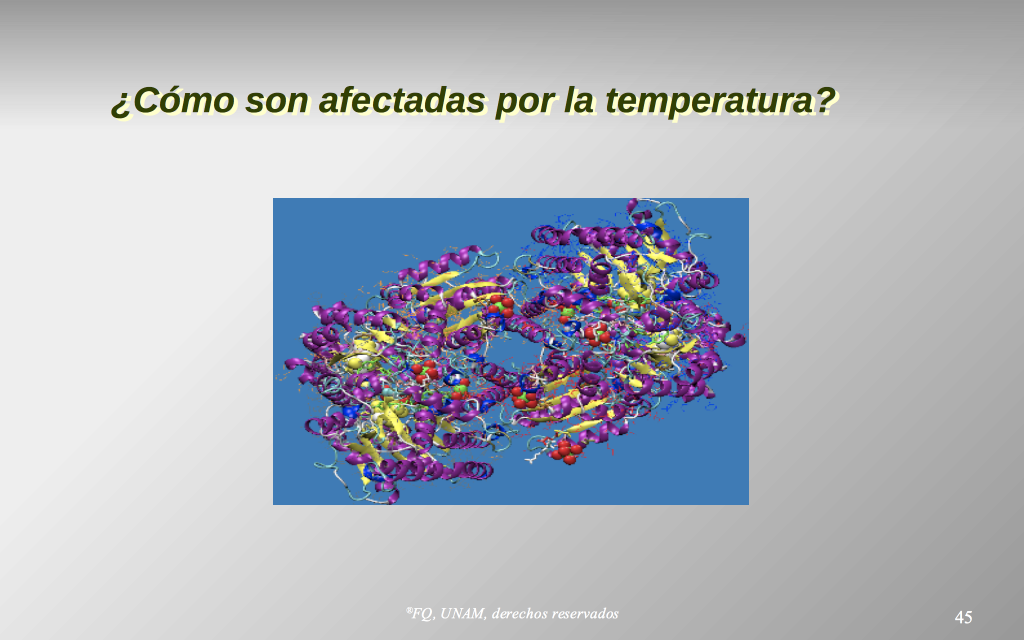 ¿Cómo son afectadas por la temperatura?

®FQ, UNAM, derechos reservados

45